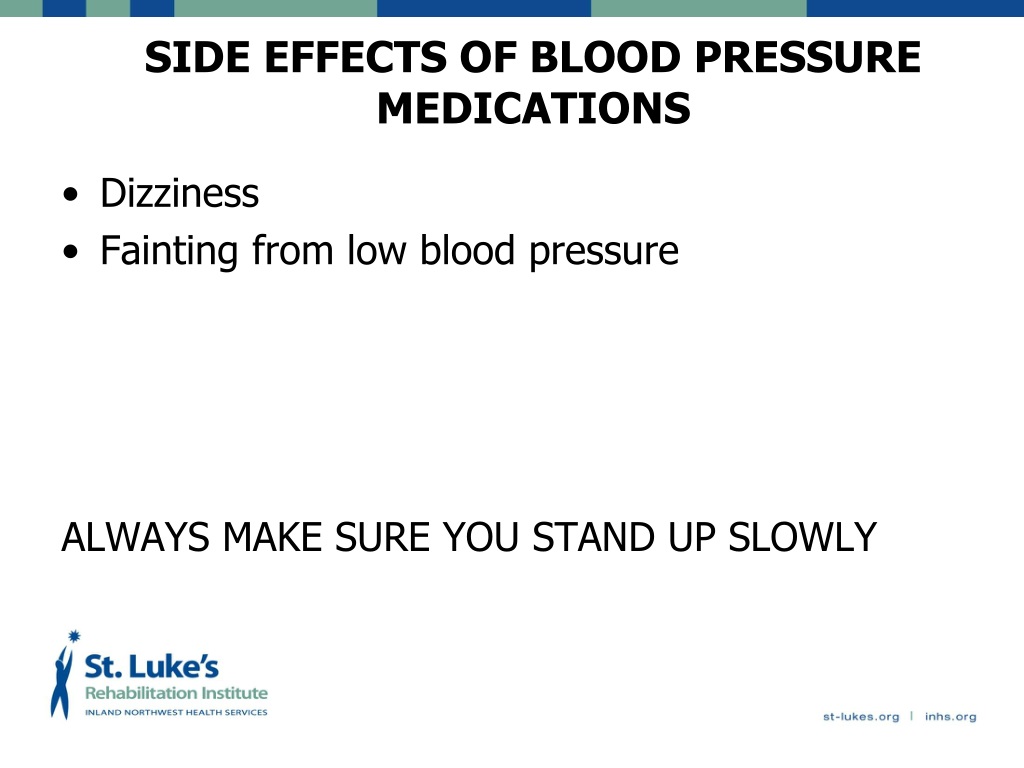 SIDE EFFECTS OF BLOOD PRESSURE MEDICATIONS

• Dizziness
• Fainting from low blood pressure

ALWAYS MAKE SURE YOU STAND UP SLOWLY

St. Luke's
Rehabilitation Institute
INLAND NORTHWEST HEALTH SERVICES

st-lukes.org | inhs.org